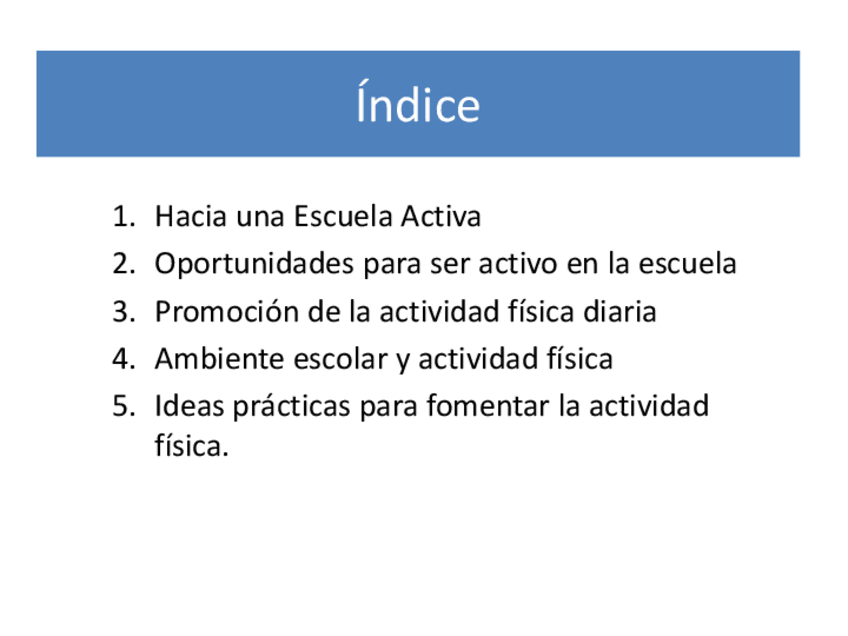 Índice

1. Hacia una Escuela Activa
2. Oportunidades para ser activo en la escuela
3. Promoción de la actividad física diaria
4. Ambiente escolar y actividad física
5. Ideas prácticas para fomentar la actividad física.